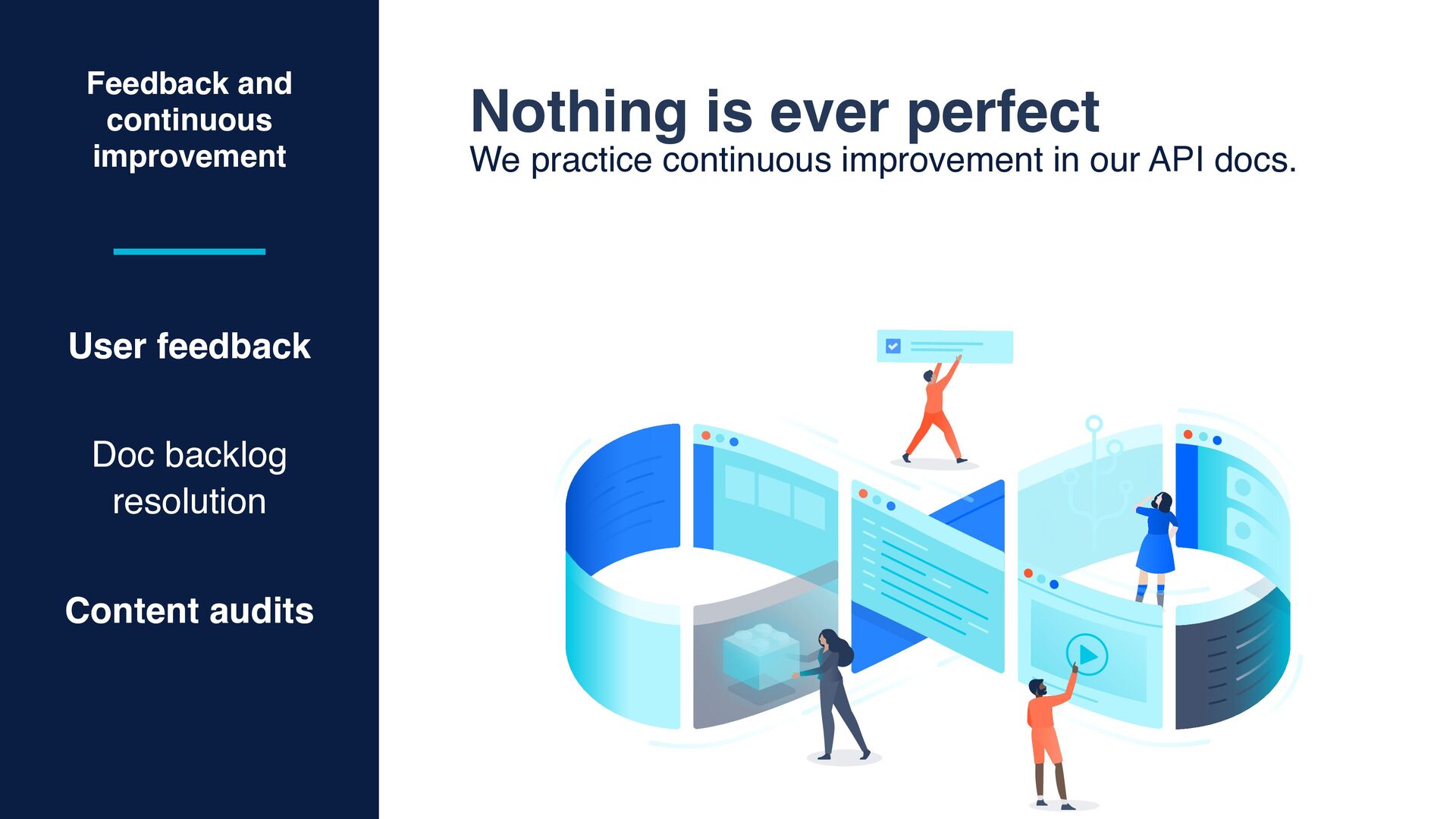 Feedback and continuous improvement

User feedback

Doc backlog resolution

Content audits

Nothing is ever perfect

We practice continuous improvement in our API docs.